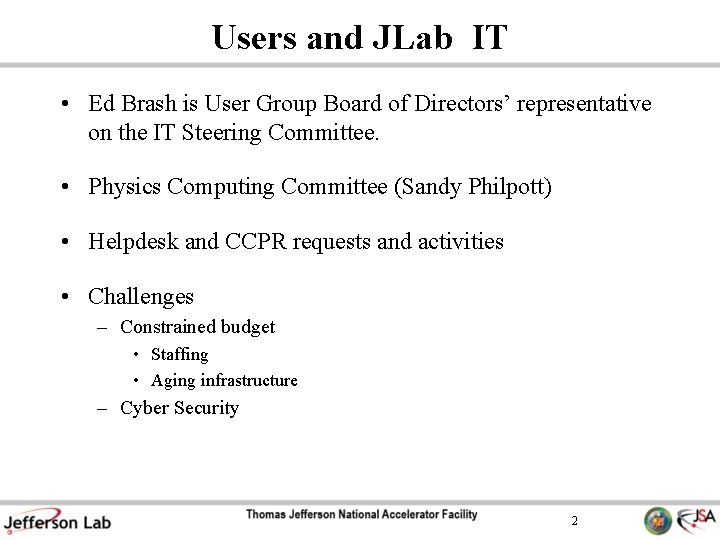 Users and JLab IT

• Ed Brash is User Group Board of Directors' representative on the IT Steering Committee.

• Physics Computing Committee (Sandy Philpott)

• Helpdesk and CCPR requests and activities

• Challenges
– Constrained budget
• Staffing
• Aging infrastructure
– Cyber Security

Jefferson Lab

Thomas Jefferson National Accelerator Facility

2

JSA